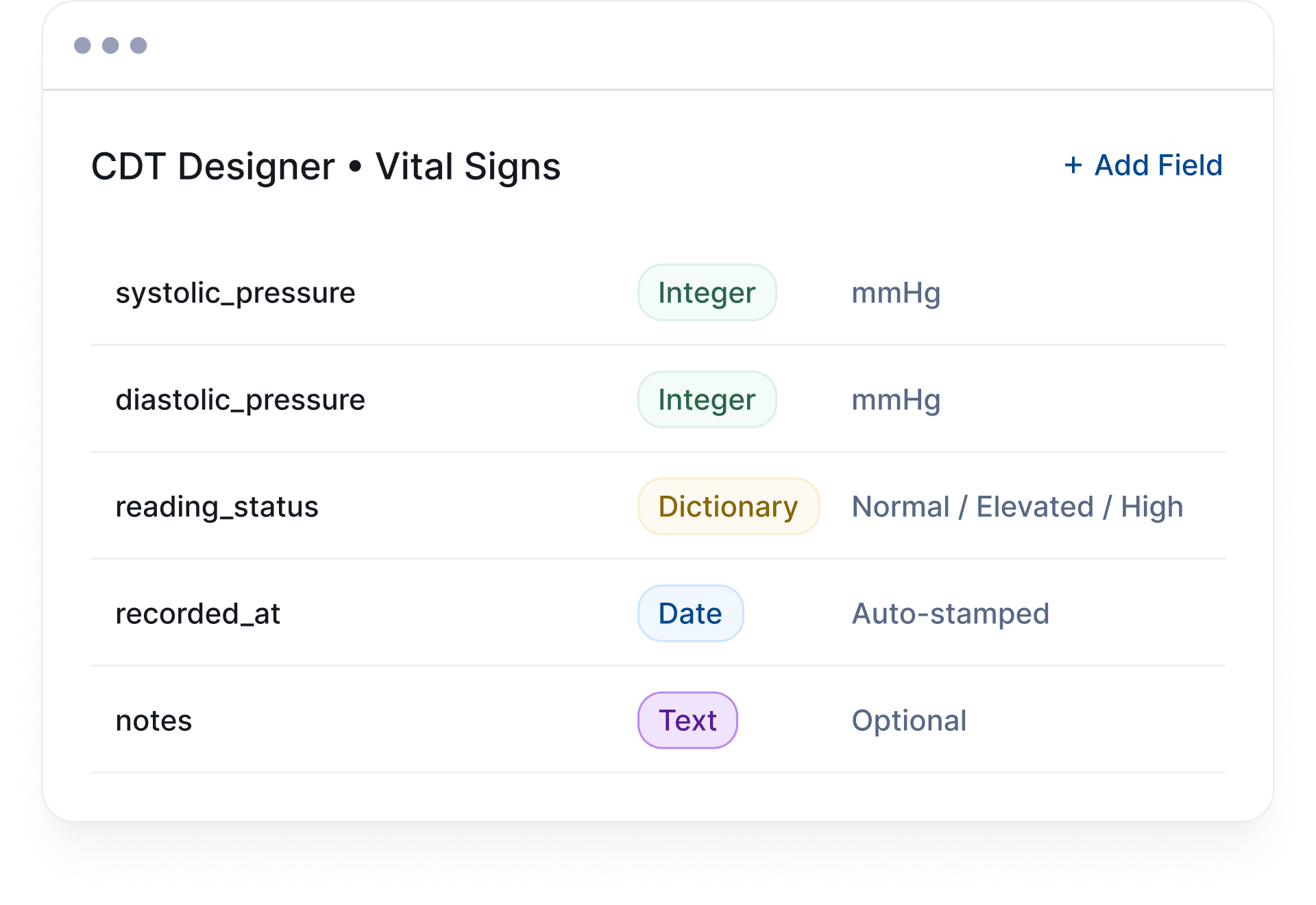 CDT Designer • Vital Signs

+ Add Field

| systolic_pressure | Integer | mmHg |
|---|---|---|
| diastolic_pressure | Integer | mmHg |
| reading_status | Dictionary | Normal / Elevated / High |
| recorded_at | Date | Auto-stamped |
| notes | Text | Optional |